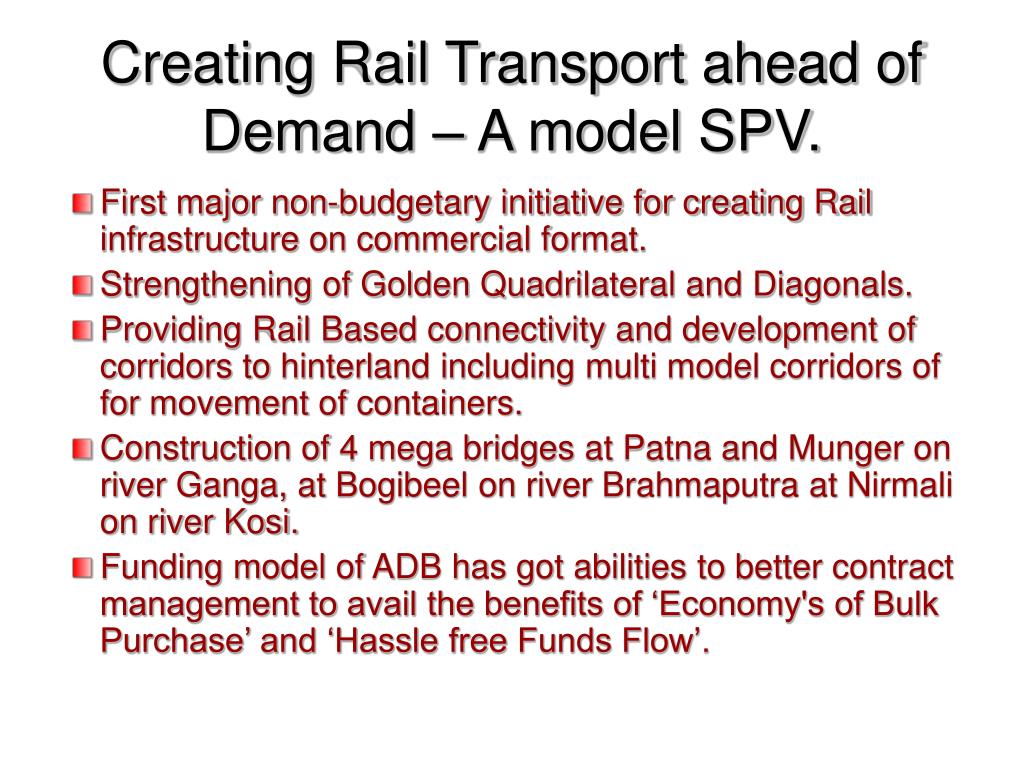 Creating Rail Transport ahead of Demand – A model SPV.

First major non-budgetary initiative for creating Rail infrastructure on commercial format.

Strengthening of Golden Quadrilateral and Diagonals.

Providing Rail Based connectivity and development of corridors to hinterland including multi model corridors of for movement of containers.

Construction of 4 mega bridges at Patna and Munger on river Ganga, at Bogibeel on river Brahmaputra at Nirmali on river Kosi.

Funding model of ADB has got abilities to better contract management to avail the benefits of ‘Economy's of Bulk Purchase’ and ‘Hassle free Funds Flow’.